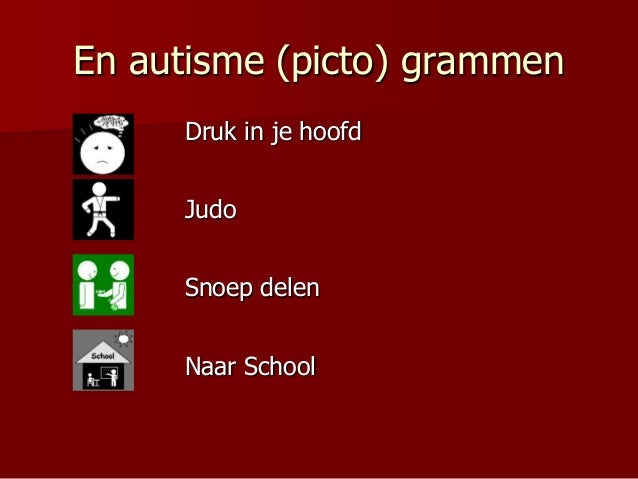 En autisme (picto) grammen

Druk in je hoofd

Judo

Snoep delen

School

Naar School